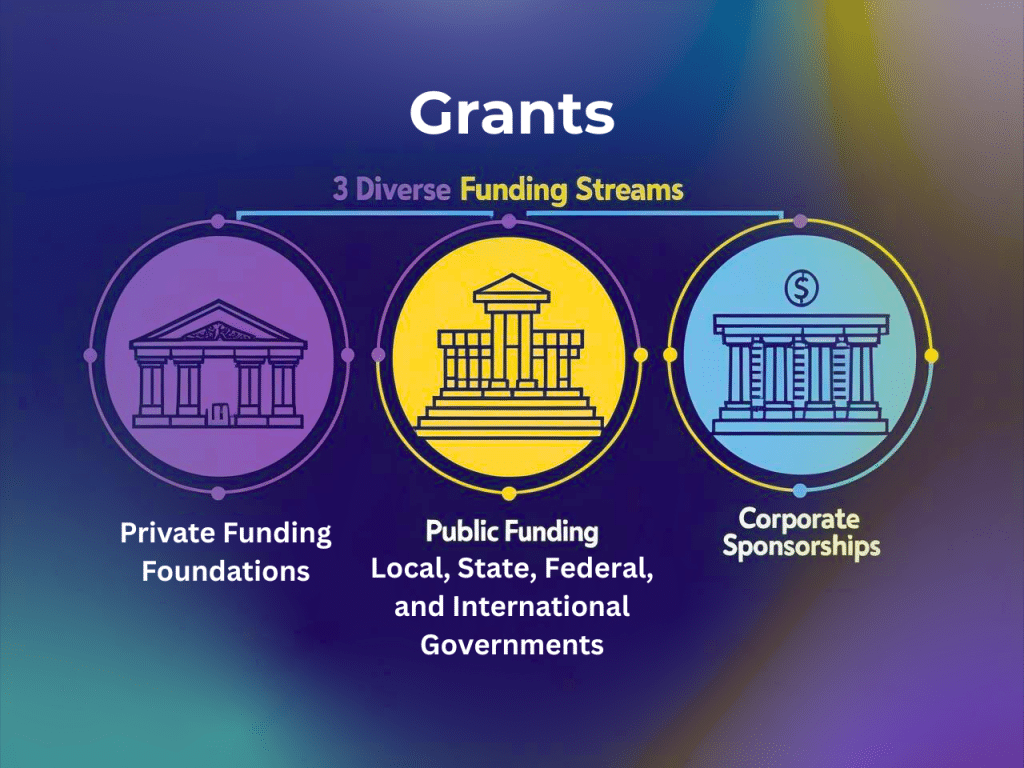 Grants

3 Diverse Funding Streams

$

Private Funding Foundations

Public Funding
Local, State, Federal, and International Governments

Corporate Sponsorships